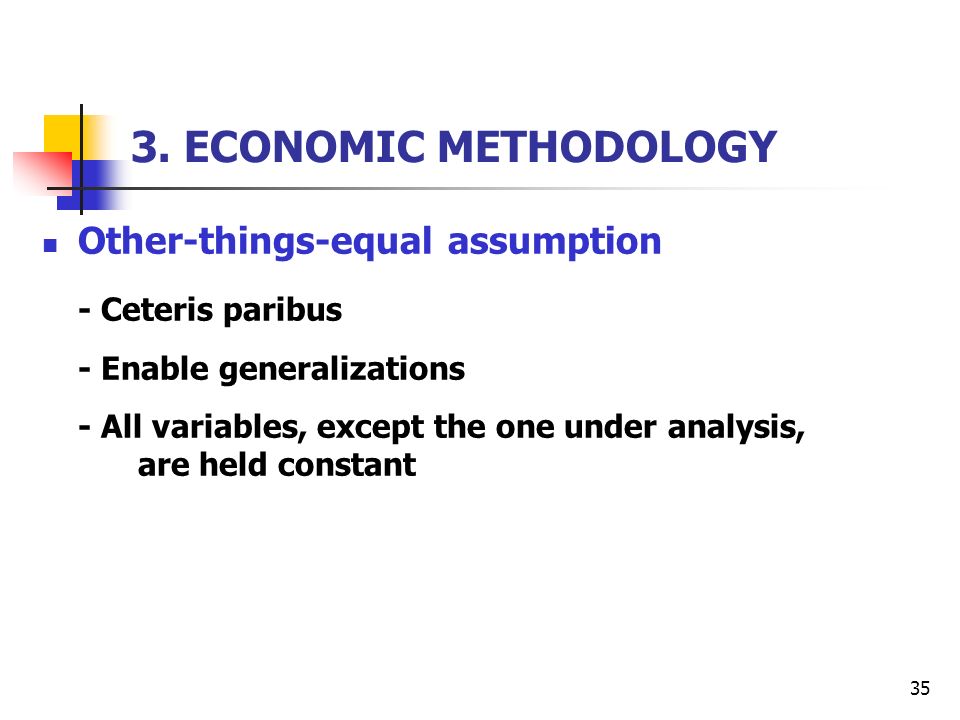 3. ECONOMIC METHODOLOGY

Other-things-equal assumption

- Ceteris paribus

- Enable generalizations

- All variables, except the one under analysis, are held constant

35